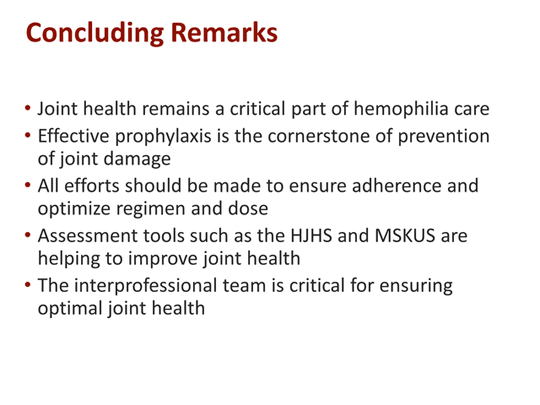 Concluding Remarks

• Joint health remains a critical part of hemophilia care
• Effective prophylaxis is the cornerstone of prevention of joint damage
• All efforts should be made to ensure adherence and optimize regimen and dose
• Assessment tools such as the HJHS and MSKUS are helping to improve joint health
• The interprofessional team is critical for ensuring optimal joint health